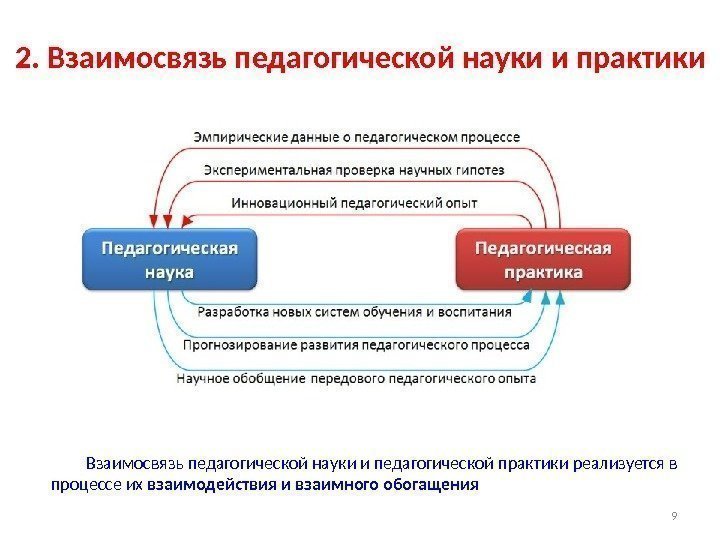 2. Взаимосвязь педагогической науки и практики

Эмпирические данные о педагогическом процессе

Экспериментальная проверка научных гипотез

Инновационный педагогический опыт

Педагогическая наука

Педагогическая практика

Разработка новых систем обучения и воспитания

Прогнозирование развития педагогического процесса

Научное обобщение передового педагогического опыта

Взаимосвязь педагогической науки и педагогической практики реализуется в процессе их взаимодействия и взаимного обогащения

9